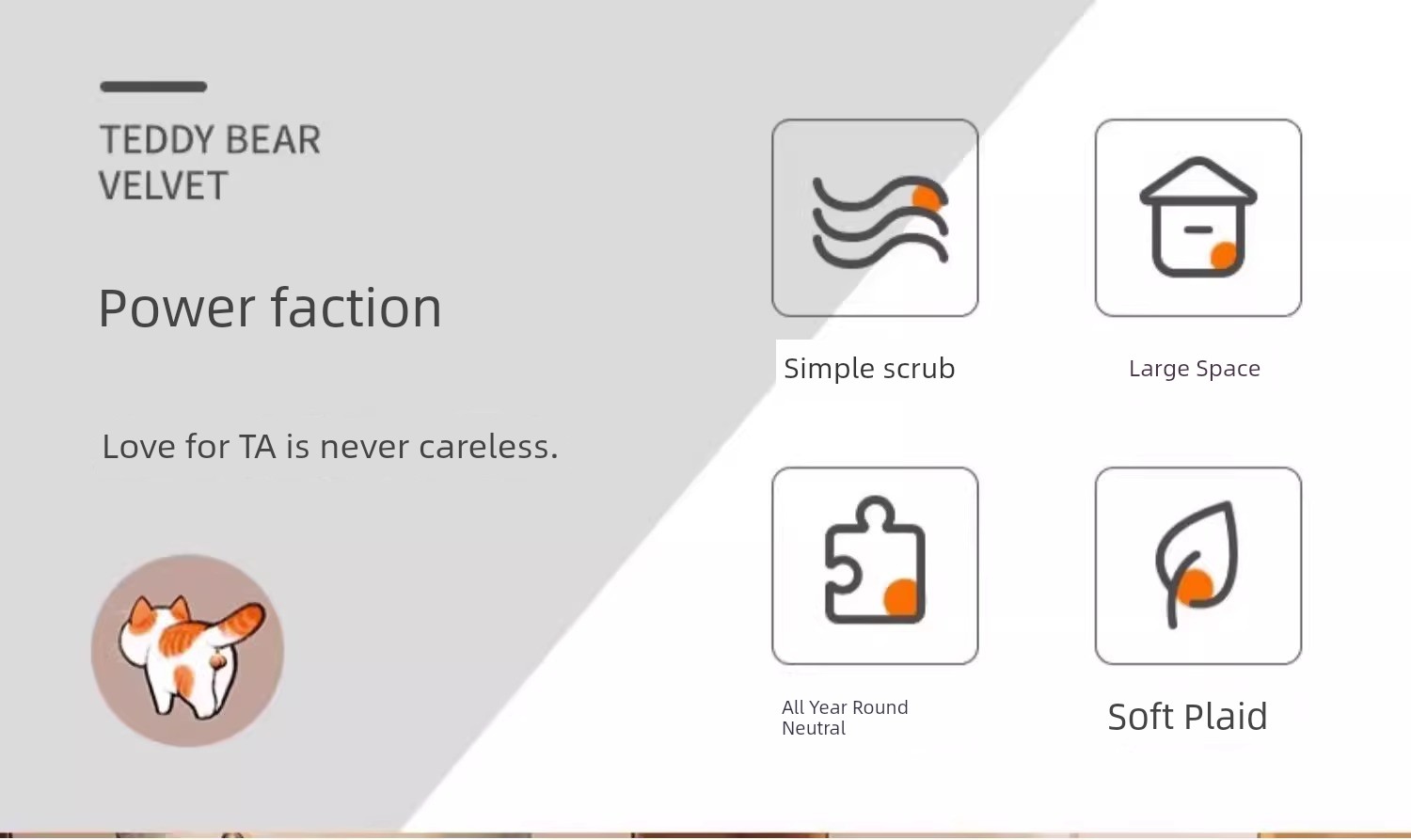 TEDDY BEAR
VELVET

Power faction

Love for TA is never careless.

Simple scrub

Large Space

All Year Round
Neutral

Soft Plaid